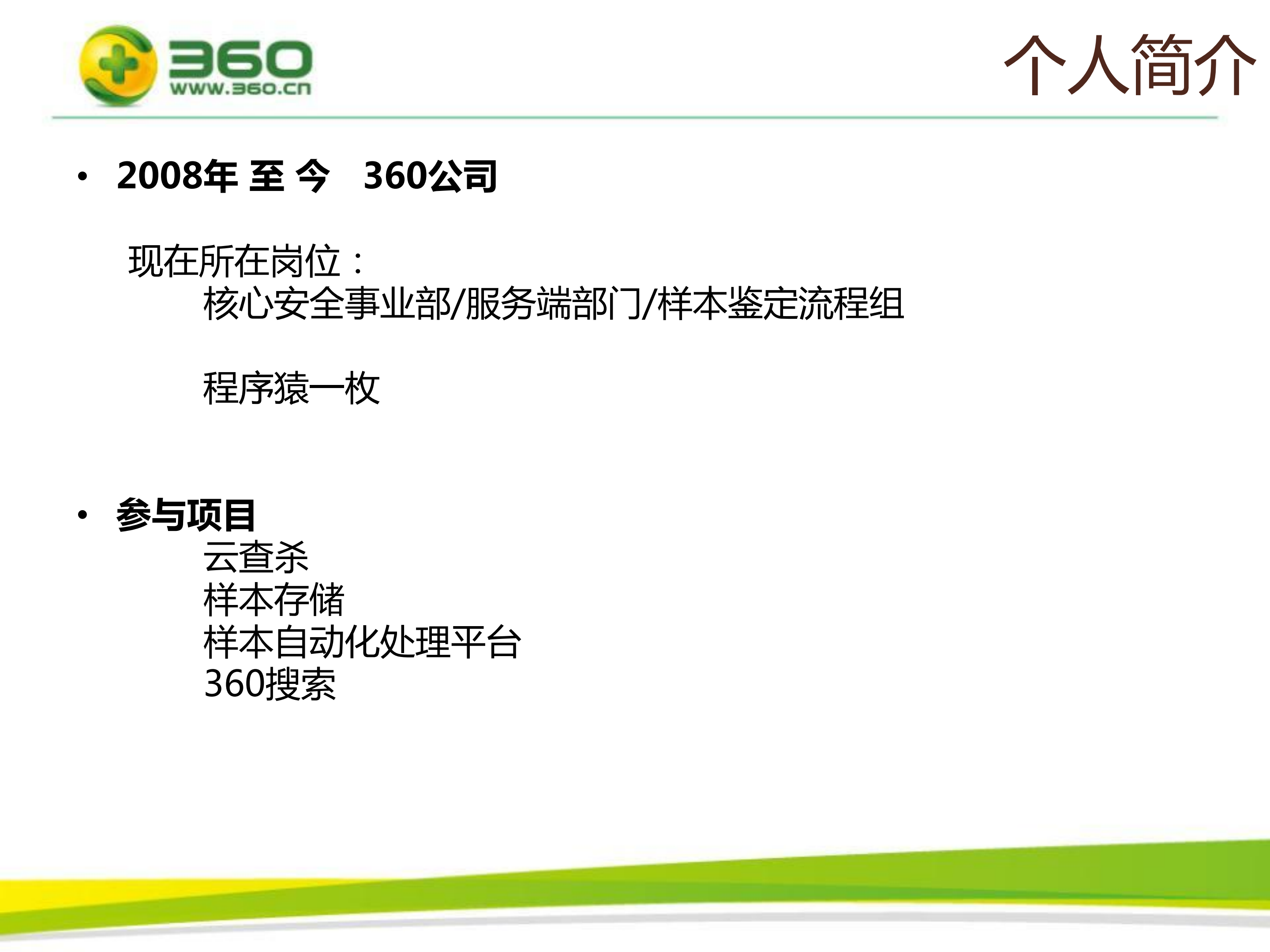 360
www.360.cn

个人简介

• 2008年 至 今 360公司

现在所在岗位：
核心安全事业部/服务端部门/样本鉴定流程组

程序猿一枚

• 参与项目
云查杀
样本存储
样本自动化处理平台
360搜索